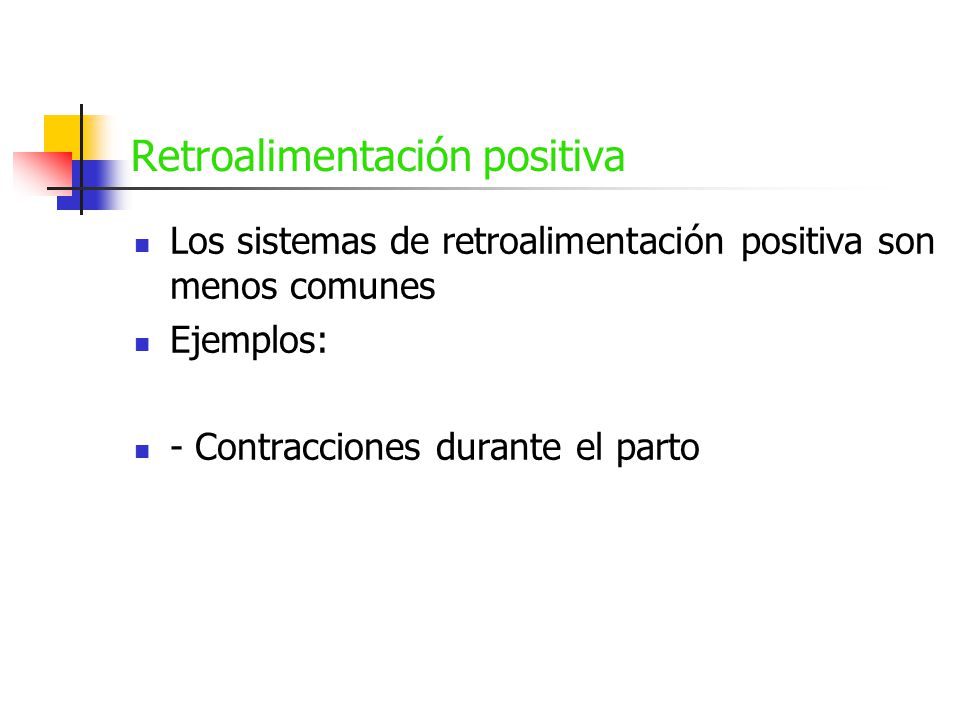 Retroalimentación positiva

Los sistemas de retroalimentación positiva son menos comunes

Ejemplos:

- Contracciones durante el parto